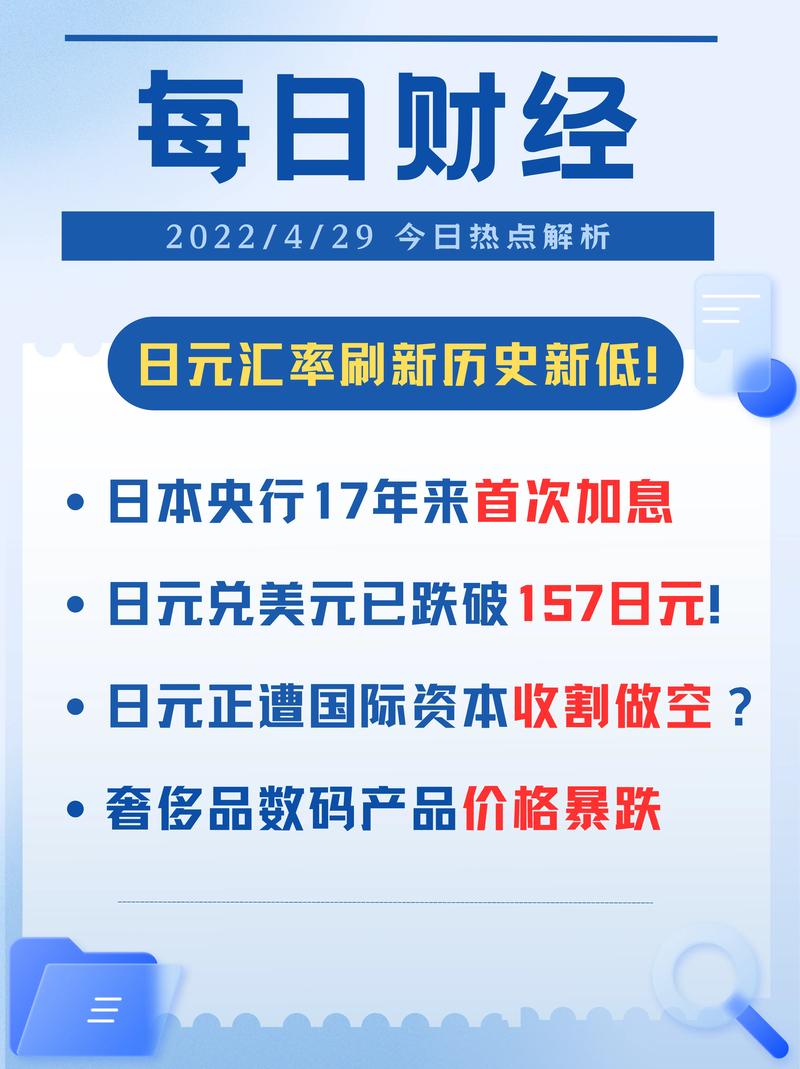 每日财经

2022/4/29 今日热点解析

日元汇率刷新历史新低!

• 日本央行17年来首次加息

• 日元兑美元已跌破157日元!

• 日元正遭国际资本收割做空?

• 奢侈品数码产品价格暴跌